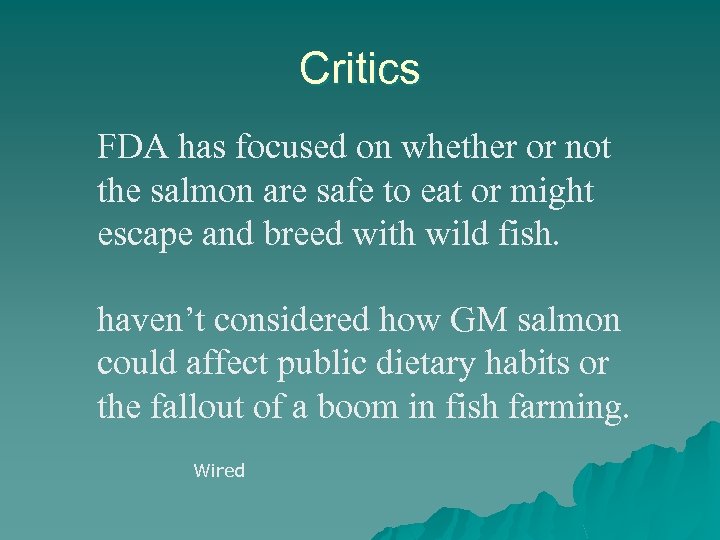 Critics

FDA has focused on whether or not the salmon are safe to eat or might escape and breed with wild fish.

haven’t considered how GM salmon could affect public dietary habits or the fallout of a boom in fish farming.

Wired